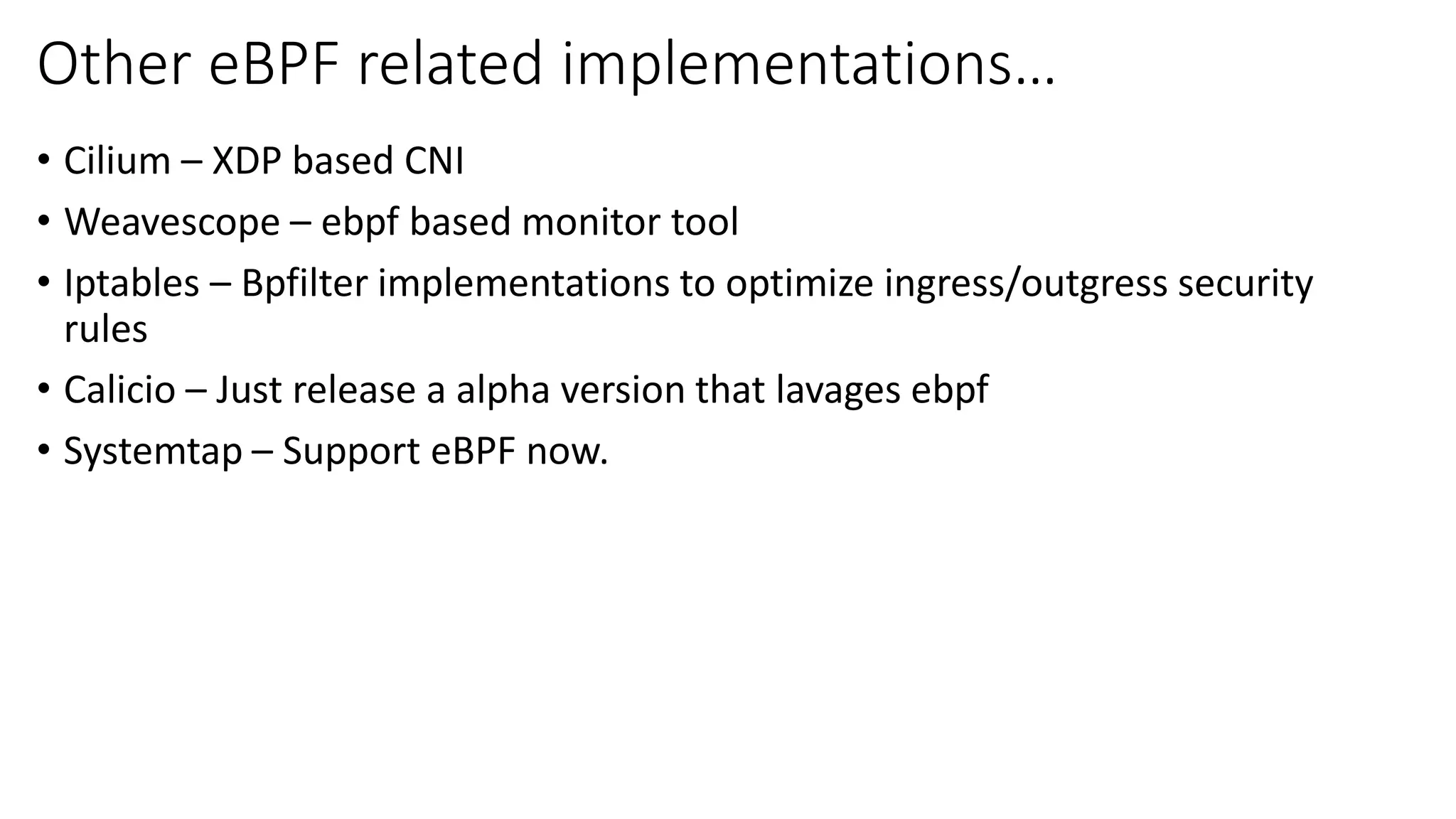 Other eBPF related implementations…

• Cilium – XDP based CNI

• Weavescope – ebpf based monitor tool

• Iptables – Bpfilter implementations to optimize ingress/outgress security rules

• Calicio – Just release a alpha version that lavages ebpf

• Systemtap – Support eBPF now.